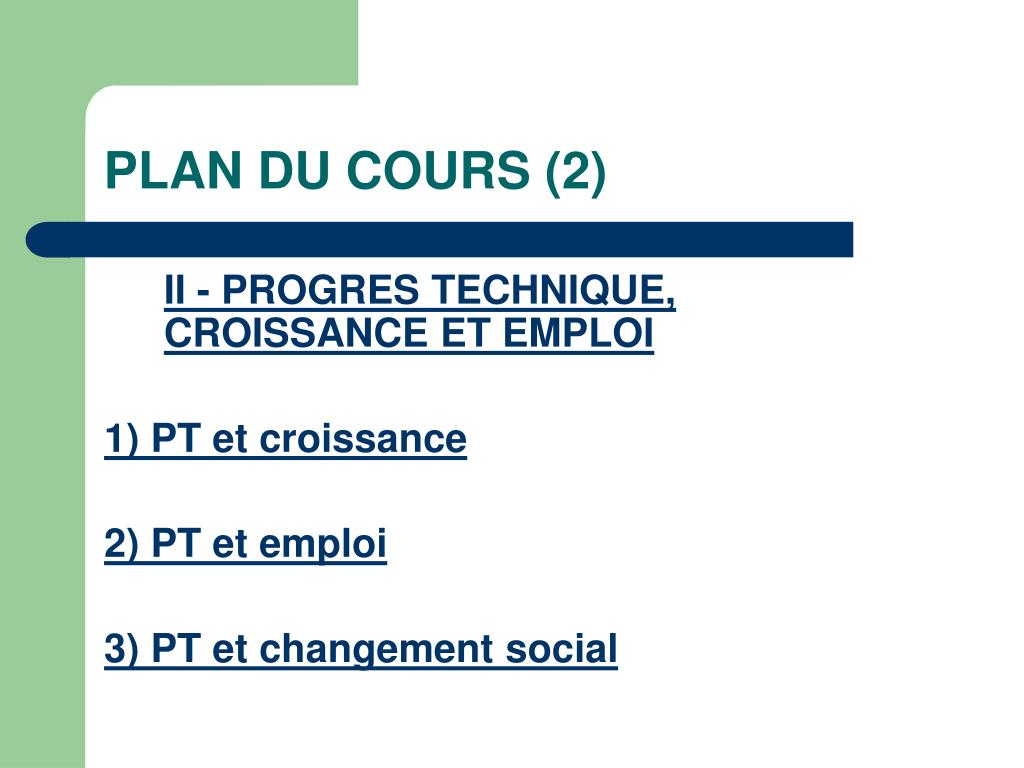 PLAN DU COURS (2)

II - PROGRES TECHNIQUE, CROISSANCE ET EMPLOI

1) PT et croissance

2) PT et emploi

3) PT et changement social